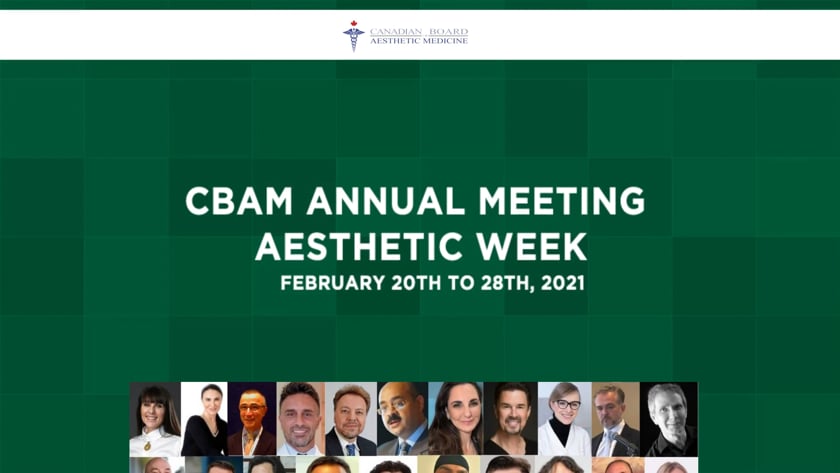 CANADIAN BOARD
AESTHETIC MEDICINE

CBAM ANNUAL MEETING
AESTHETIC WEEK
FEBRUARY 20TH TO 28TH, 2021